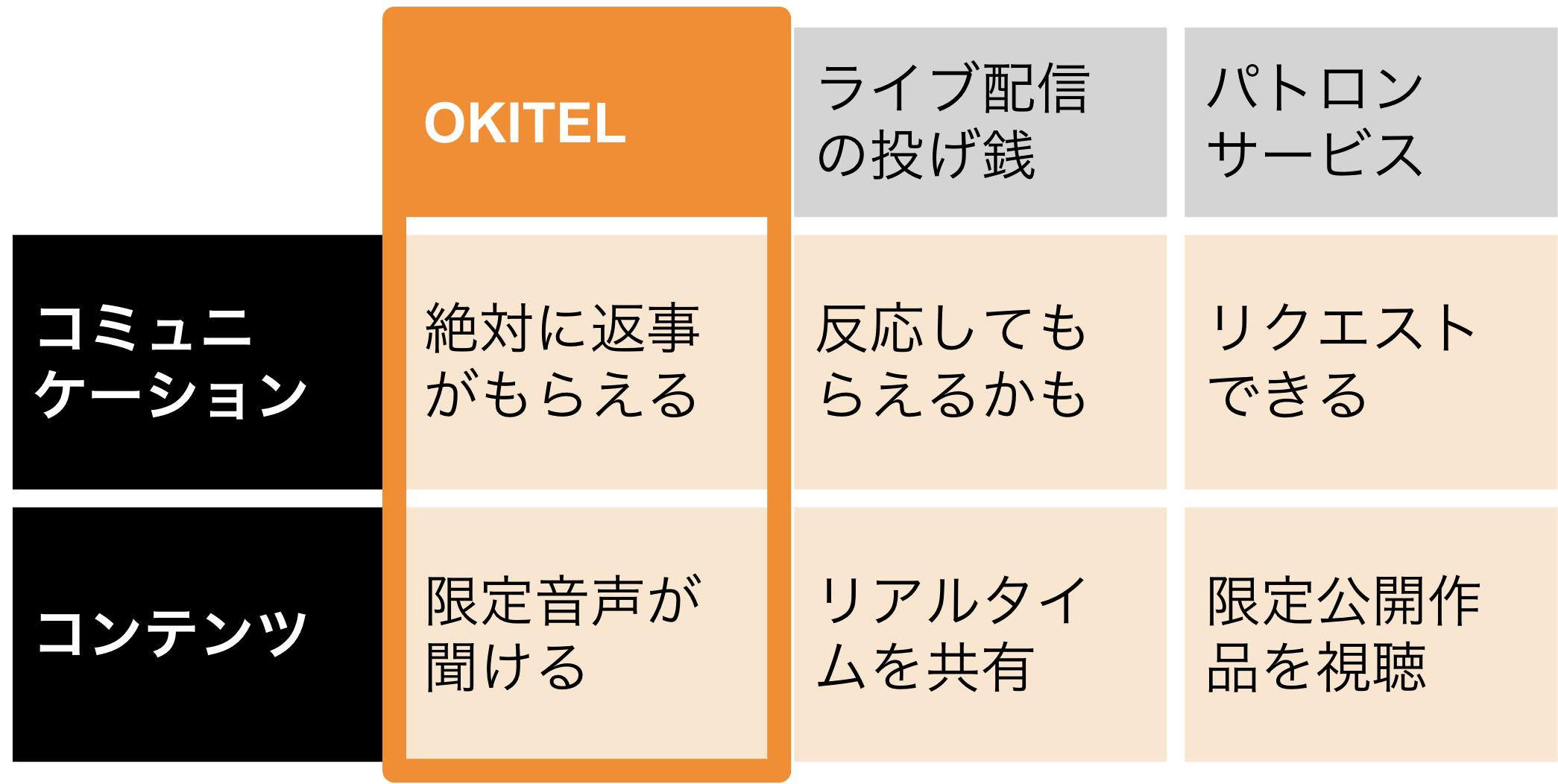 |  | OKITEL | ライブ配信の投げ銭 | パトロンサービス |
|---|---|---|---|
| コミュニケーション | 絶対に返事がもらえる | 反応してもらえるかも | リクエストできる |
| コンテンツ | 限定音声が聞ける | リアルタイムを共有 | 限定公開作品を視聴 |